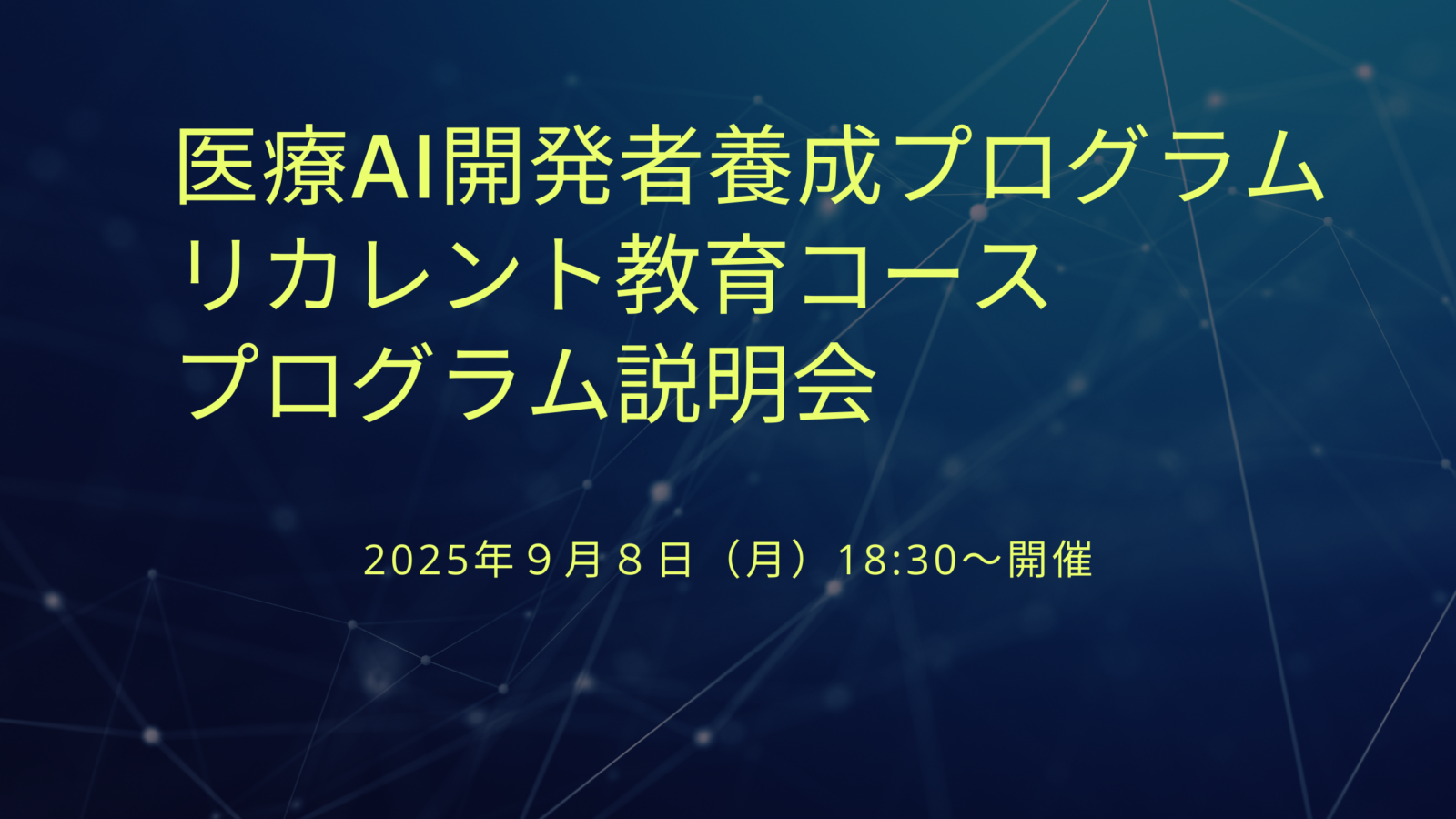 医療AI開発者養成プログラム
リカレント教育コース
プログラム説明会

2025年９月８日（月）18:30～開催